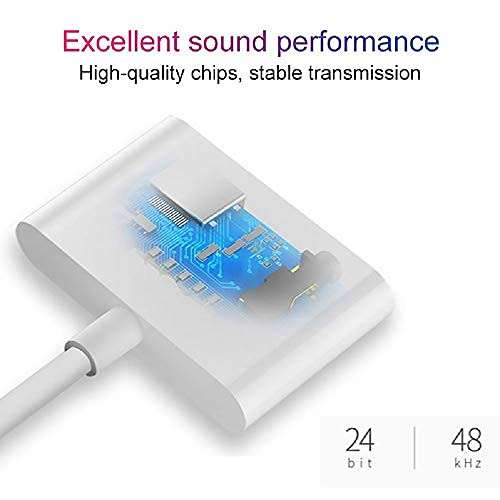 Excellent sound performance
High-quality chips, stable transmission

24
bit

48
kHz